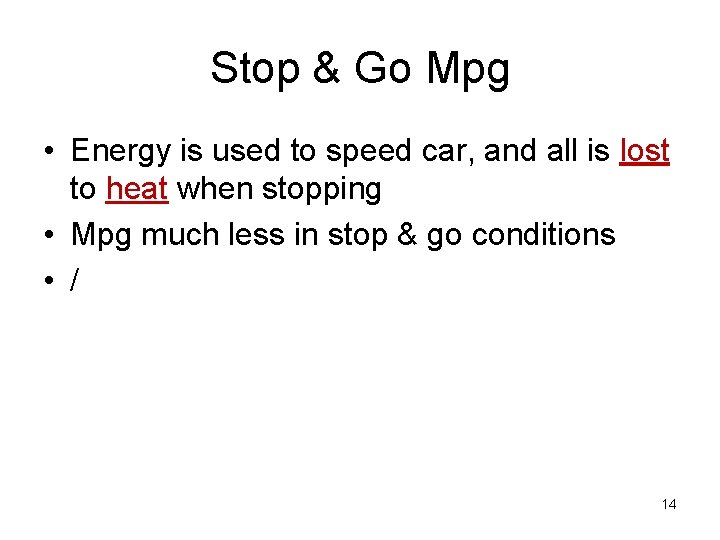 Stop & Go Mpg

• Energy is used to speed car, and all is lost to heat when stopping
• Mpg much less in stop & go conditions
• /

14